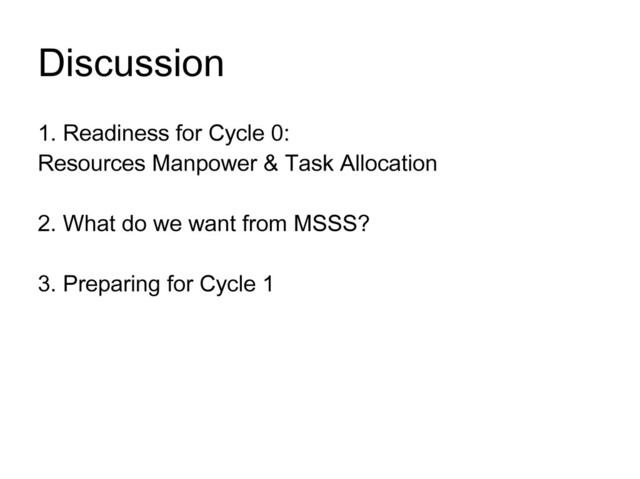 Discussion

1. Readiness for Cycle 0:
Resources Manpower & Task Allocation

2. What do we want from MSSS?

3. Preparing for Cycle 1